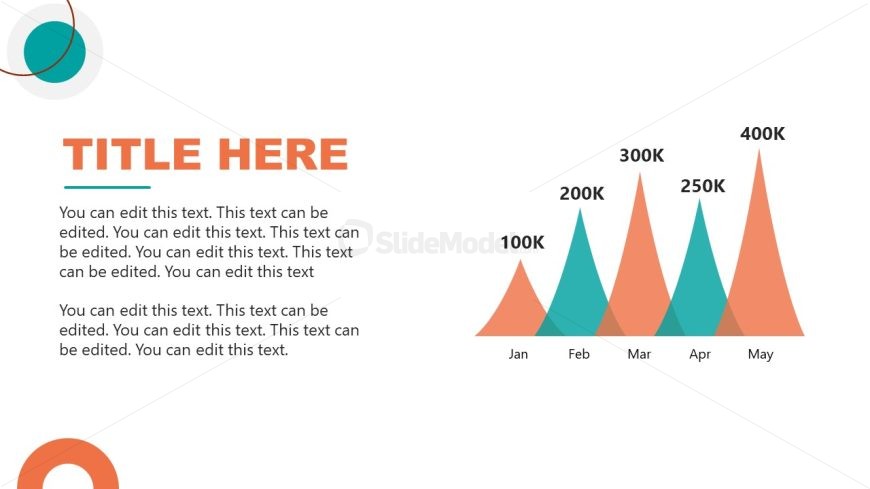 TITLE HERE

You can edit this text. This text can be edited. You can edit this text. This text can be edited. You can edit this text. This text can be edited. You can edit this text

You can edit this text. This text can be edited. You can edit this text. This text can be edited. You can edit this text.

SlideModel

100K
200K
300K
250K
400K

Jan
Feb
Mar
Apr
May